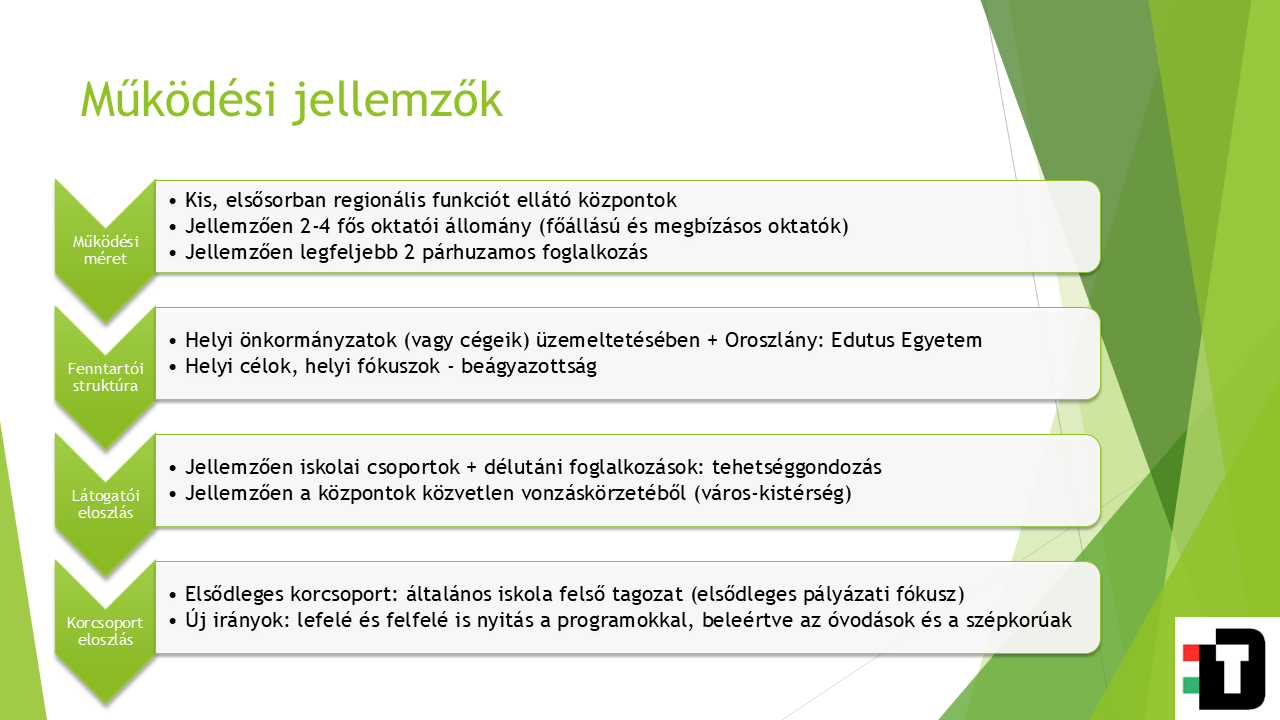 Működési jellemzők

Működési méret

• Kis, elsősorban regionális funkciót ellátó központok
• Jellemzően 2-4 fős oktatói állomány (főállású és megbízásos oktatók)
• Jellemzően legfeljebb 2 párhuzamos foglalkozás

Fenntartói struktúra

• Helyi önkormányzatok (vagy cégeik) üzemeltetésében + Oroszlány: Edutus Egyetem
• Helyi célok, helyi fókuszok - beágyazottság

Látogatói eloszlás

• Jellemzően iskolai csoportok + délutáni foglalkozások: tehetséggondozás
• Jellemzően a központok közvetlen vonzáskörzetéből (város-kistérség)

Korcsoport eloszlás

• Elsődleges korcsoport: általános iskola felső tagozat (elsődleges pályázati fókusz)
• Új irányok: lefelé és felfelé is nyitás a programokkal, beleértve az óvodások és a szépkorúak